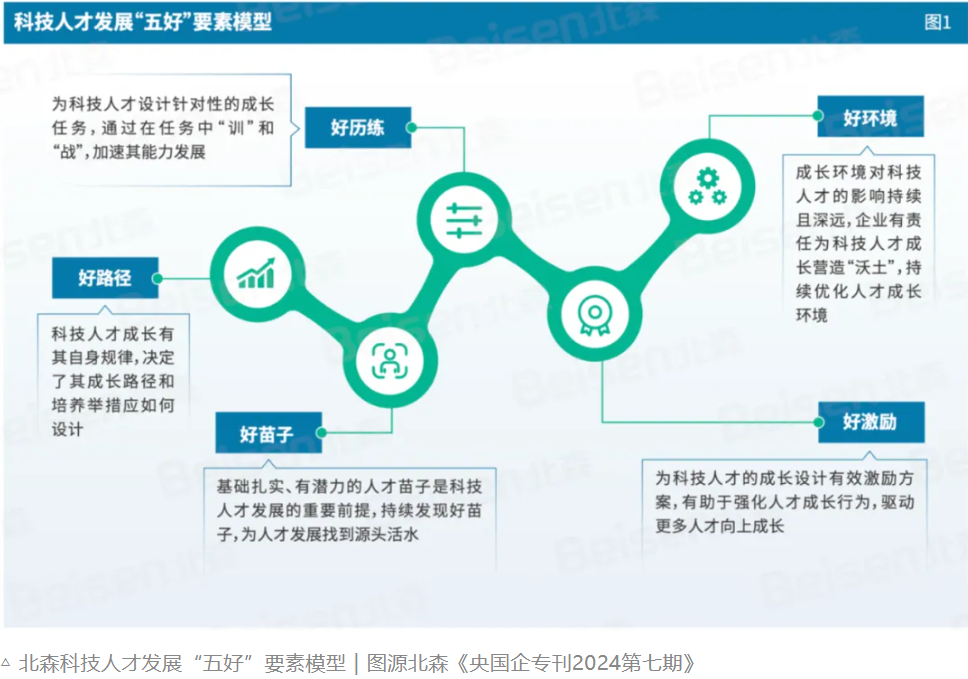 科技人才发展“五好”要素模型

图1

为科技人才设计针对性的成长任务，通过在任务中“训”和“战”，加速其能力发展

好历练

好环境

成长环境对科技人才的影响持续且深远，企业有责任为科技人才成长营造“沃土”，持续优化人才成长环境

好路径

科技人才成长有其自身规律，决定了其成长路径和培养举措应如何设计

好苗子

基础扎实、有潜力的人才苗子是科技人才发展的重要前提，持续发现好苗子，为人才发展找到源头活水

好激励

为科技人才的成长设计有效激励方案，有助于强化人才成长行为，驱动更多人才向上成长

Beisen北森

△ 北森科技人才发展“五好”要素模型 | 图源北森《央国企专刊2024第七期》